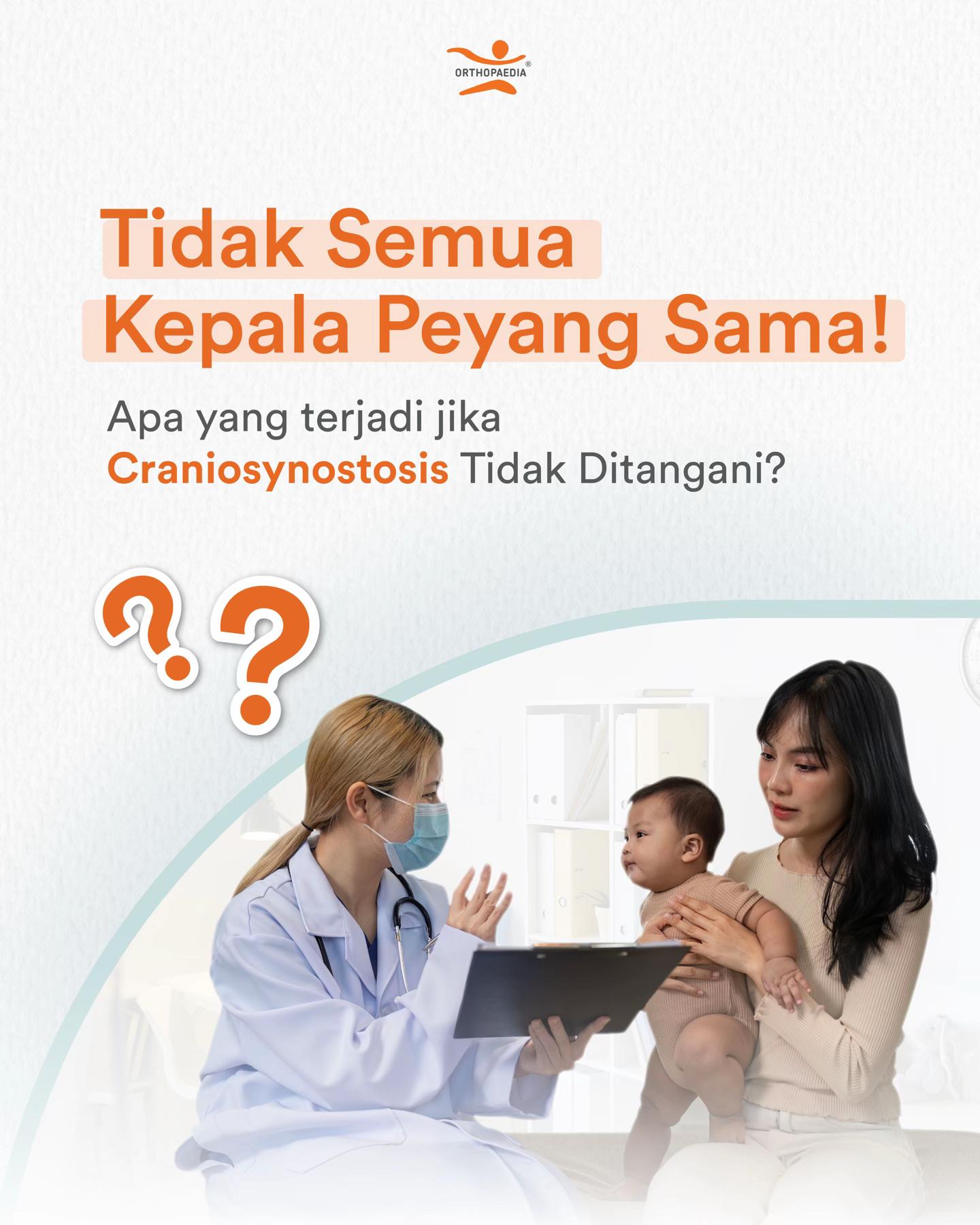 ORTHOPAEDIA®

Tidak Semua Kepala Peyang Sama!

Apa yang terjadi jika Craniosynostosis Tidak Ditangani?

??